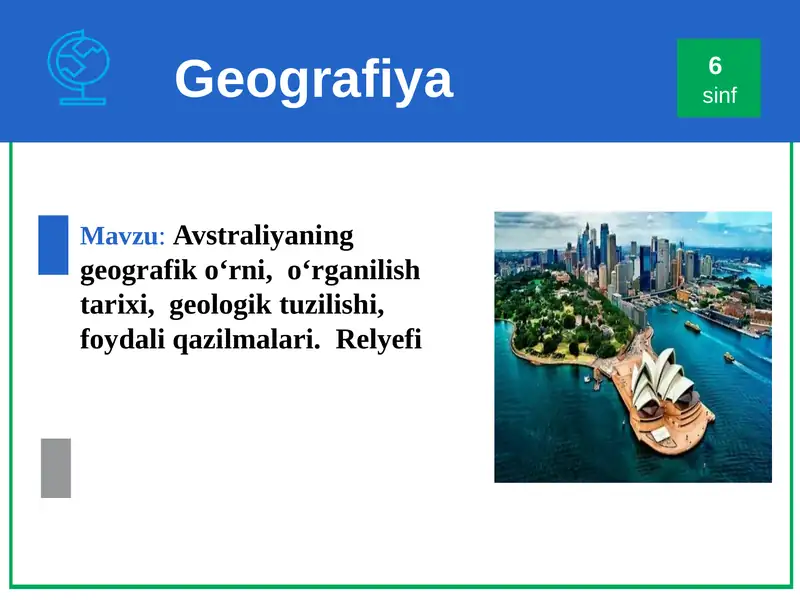 Geografiya

6
sinf

Mavzu: Avstraliyaning geografik o‘rni, o‘rganilish tarixi, geologik tuzilishi, foydali qazilmalari. Relyefi